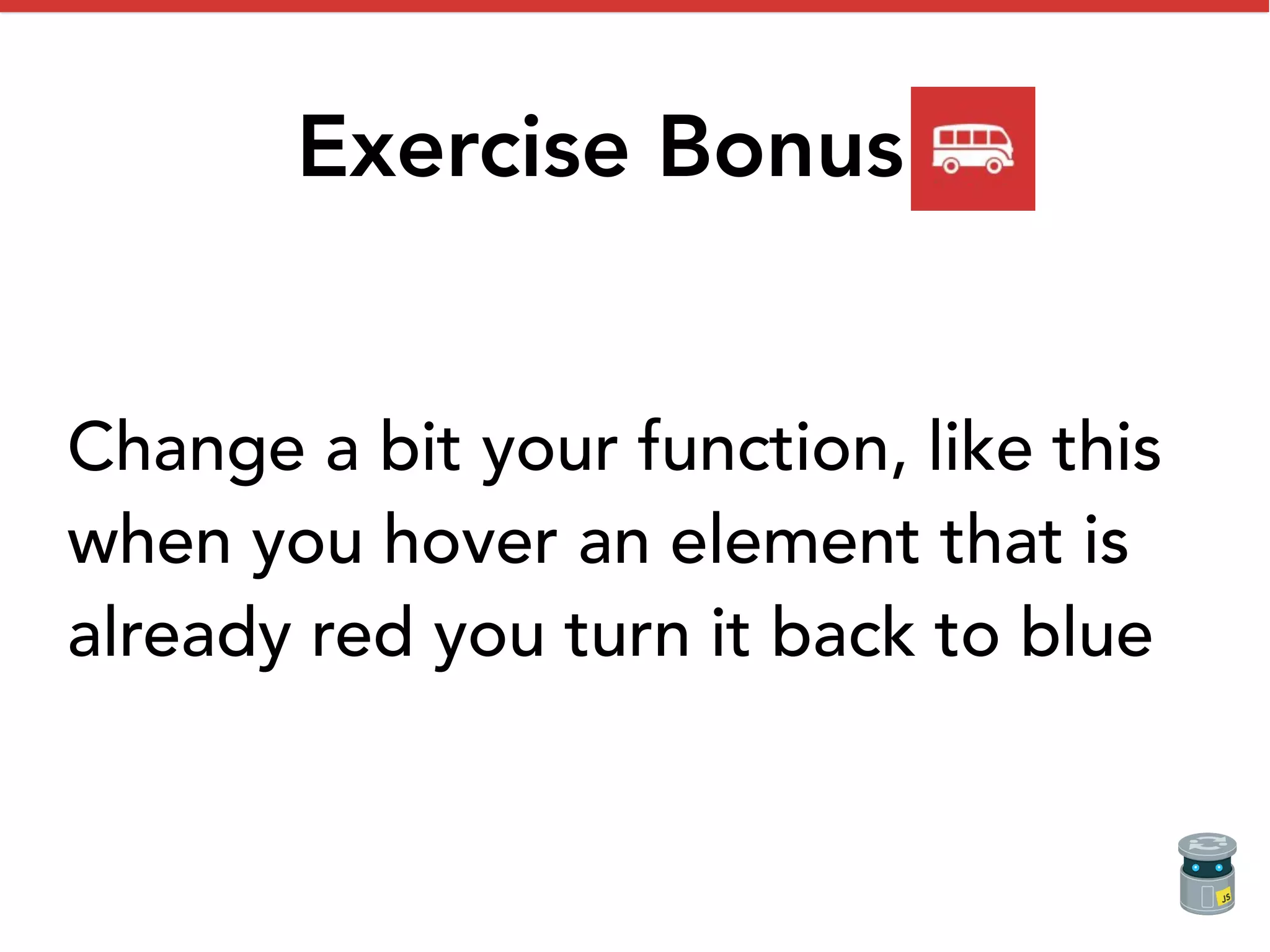 Exercise Bonus

Change a bit your function, like this when you hover an element that is already red you turn it back to blue

JS